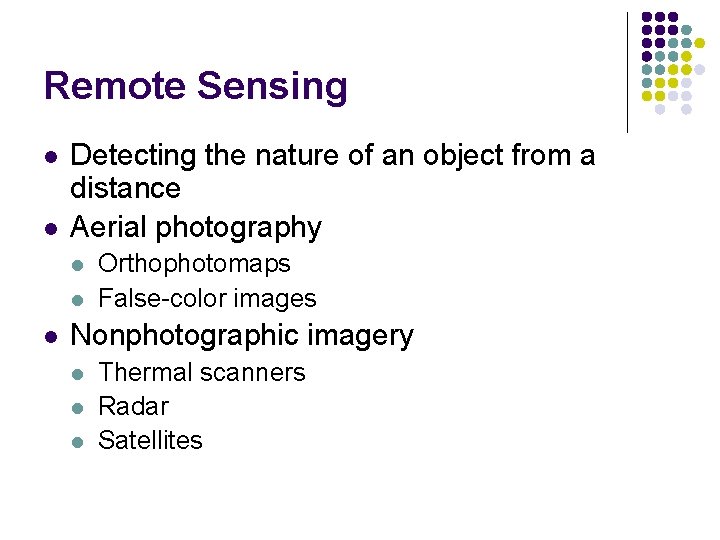 Remote Sensing

- Detecting the nature of an object from a distance
- Aerial photography
  - Orthophotomaps
  - False-color images
- Nonphotographic imagery
  - Thermal scanners
  - Radar
  - Satellites